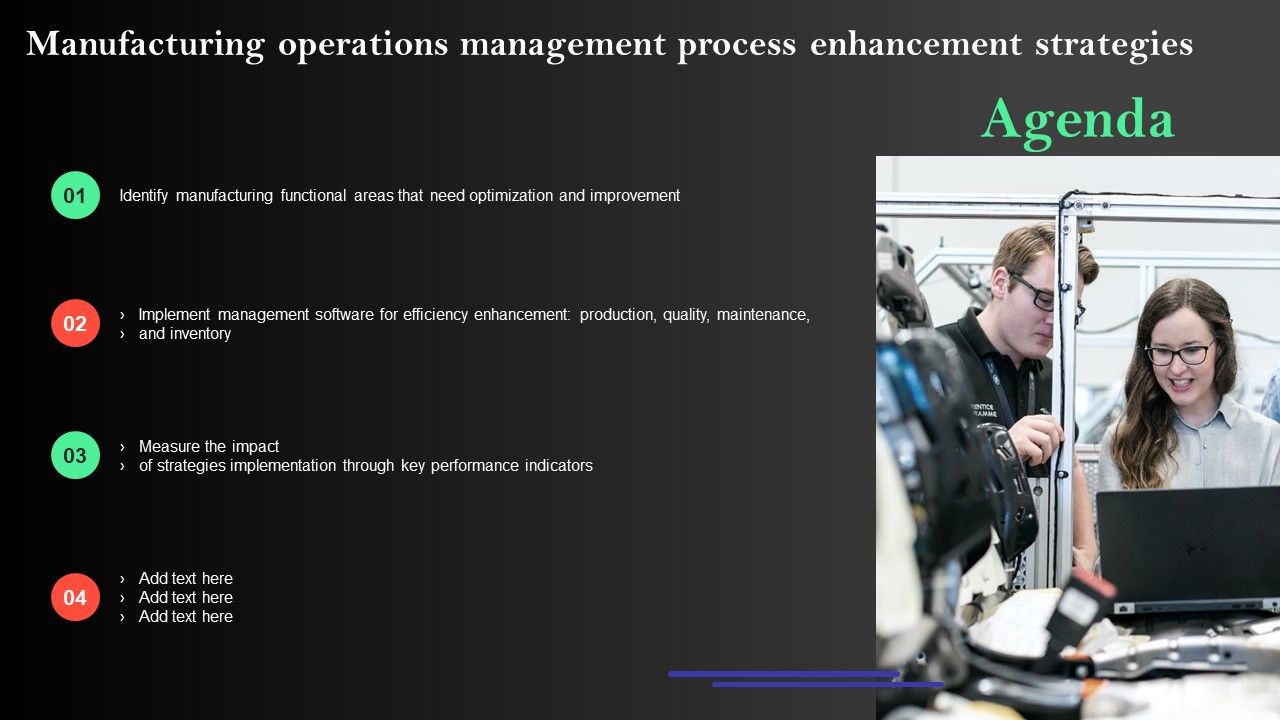 Manufacturing operations management process enhancement strategies

Agenda

01 Identify manufacturing functional areas that need optimization and improvement

02
› Implement management software for efficiency enhancement: production, quality, maintenance,
› and inventory

03
› Measure the impact
› of strategies implementation through key performance indicators

04
› Add text here
› Add text here
› Add text here